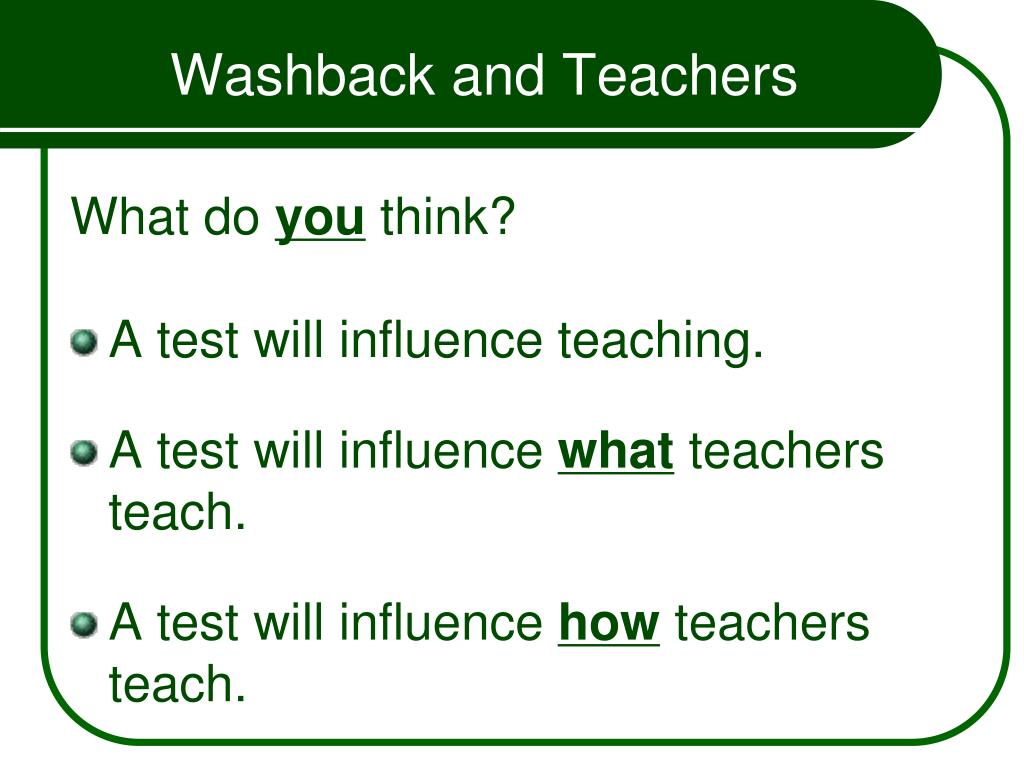 Washback and Teachers

What do you think?

A test will influence teaching.

A test will influence what teachers teach.

A test will influence how teachers teach.